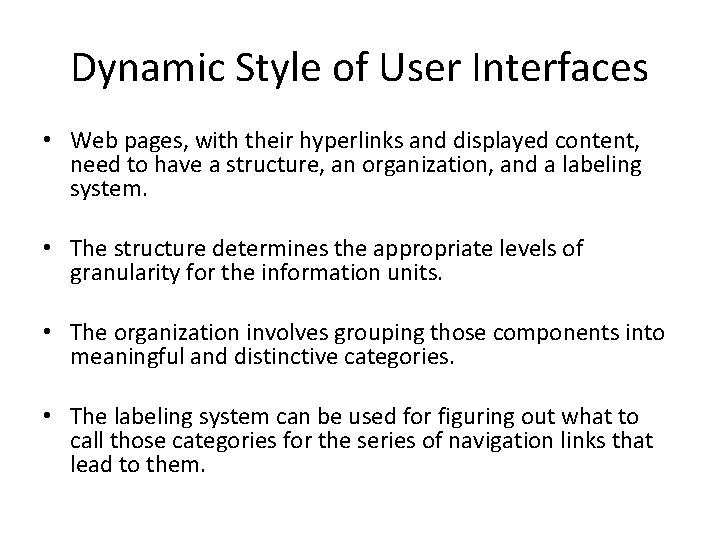 Dynamic Style of User Interfaces

• Web pages, with their hyperlinks and displayed content, need to have a structure, an organization, and a labeling system.

• The structure determines the appropriate levels of granularity for the information units.

• The organization involves grouping those components into meaningful and distinctive categories.

• The labeling system can be used for figuring out what to call those categories for the series of navigation links that lead to them.